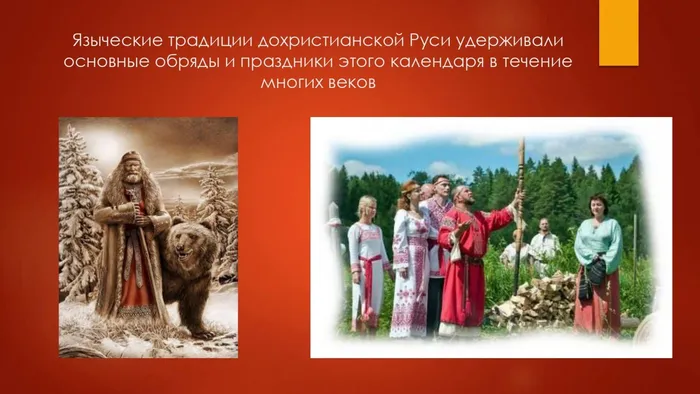 Языческие традиции дохристианской Руси удерживали основные обряды и праздники этого календаря в течение многих веков